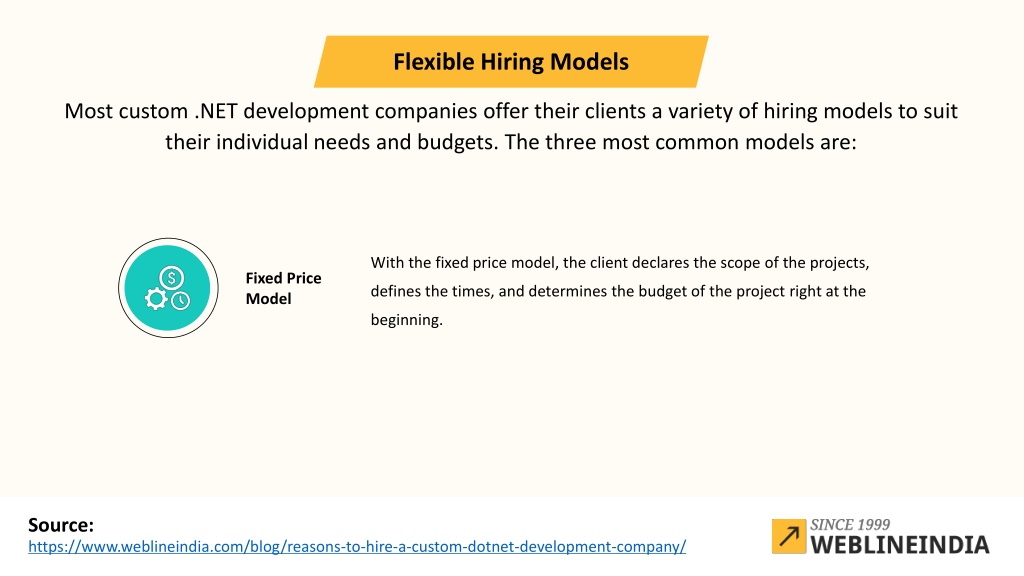 Flexible Hiring Models

Most custom .NET development companies offer their clients a variety of hiring models to suit their individual needs and budgets. The three most common models are:

Fixed Price Model

With the fixed price model, the client declares the scope of the projects, defines the times, and determines the budget of the project right at the beginning.

Source:
https://www.weblineindia.com/blog/reasons-to-hire-a-custom-dotnet-development-company/

SINCE 1999
WEBLINEINDIA